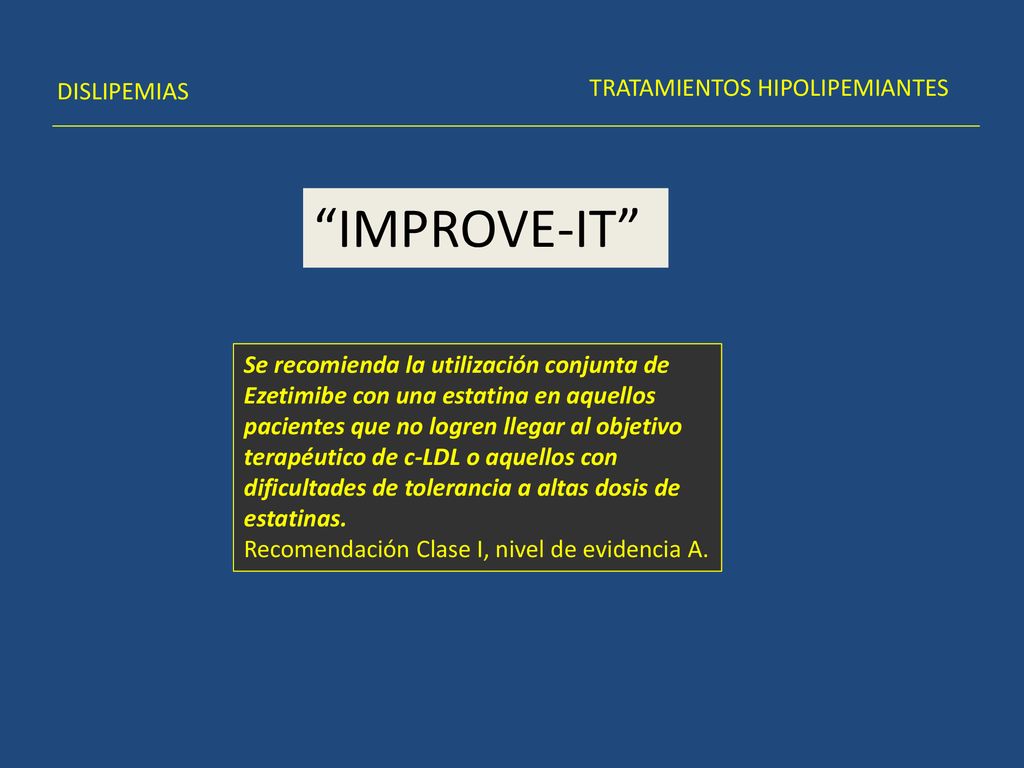 DISLIPEMIAS

TRATAMIENTOS HIPOLIPEMIANTES

“IMPROVE-IT”

Se recomienda la utilización conjunta de Ezetimibe con una estatina en aquellos pacientes que no logren llegar al objetivo terapéutico de c-LDL o aquellos con dificultades de tolerancia a altas dosis de estatinas.
Recomendación Clase I, nivel de evidencia A.